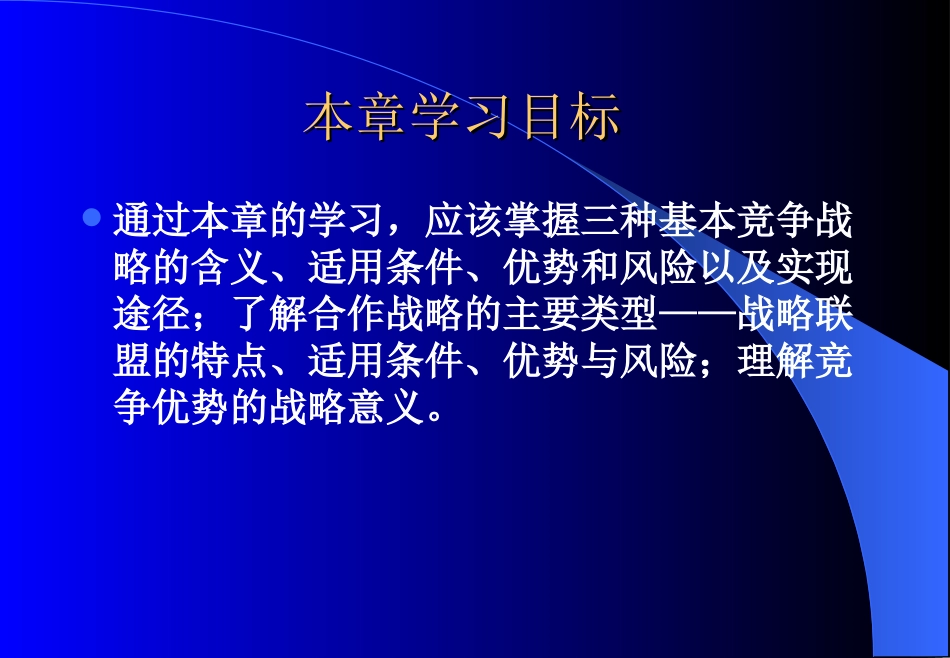 本章学习目标

通过本章的学习，应该掌握三种基本竞争战略的含义、适用条件、优势和风险以及实现途径；了解合作战略的主要类型——战略联盟的特点、适用条件、优势与风险；理解竞争优势的战略意义。